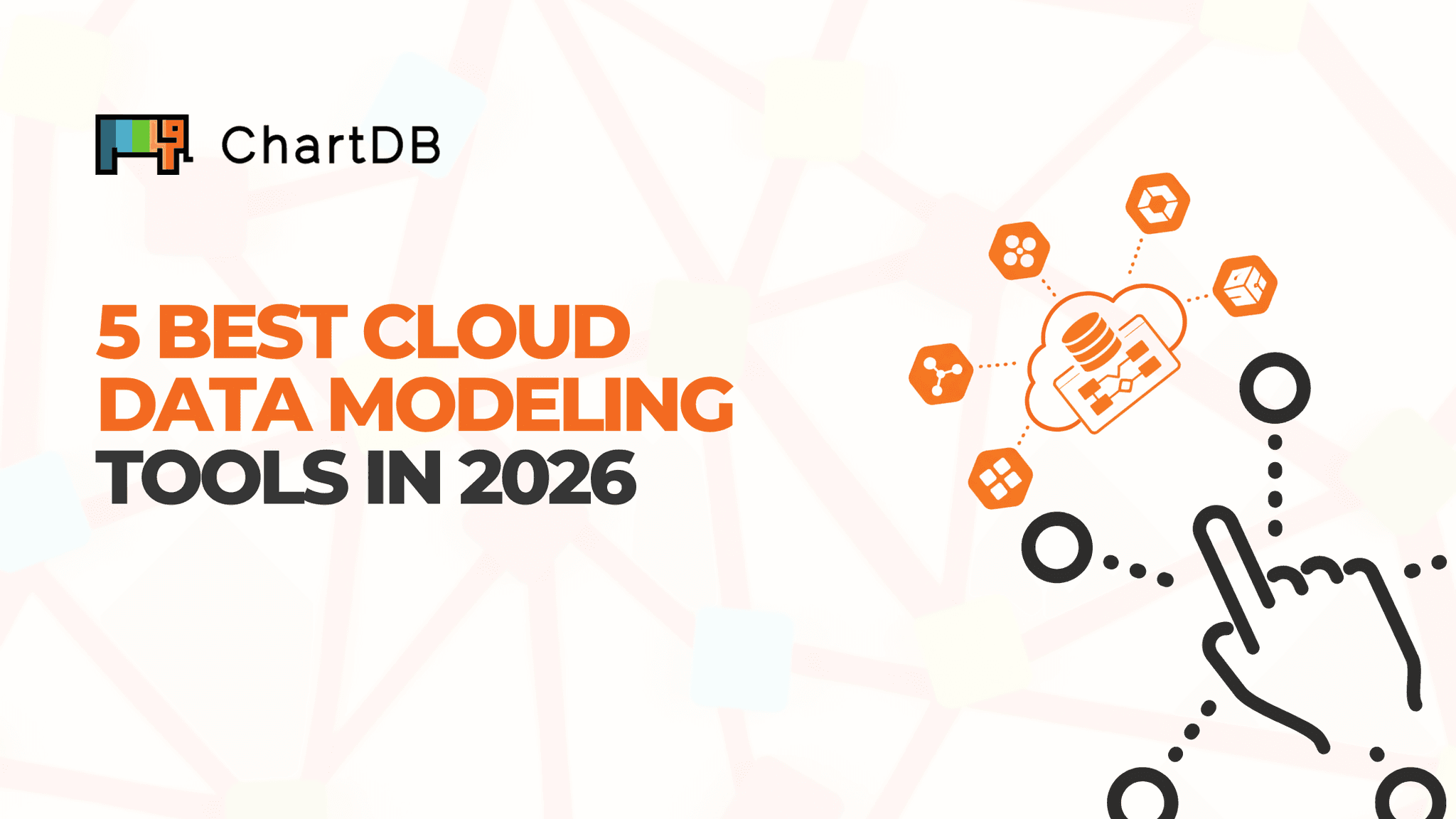 ChartDB

5 BEST CLOUD DATA MODELING TOOLS IN 2026